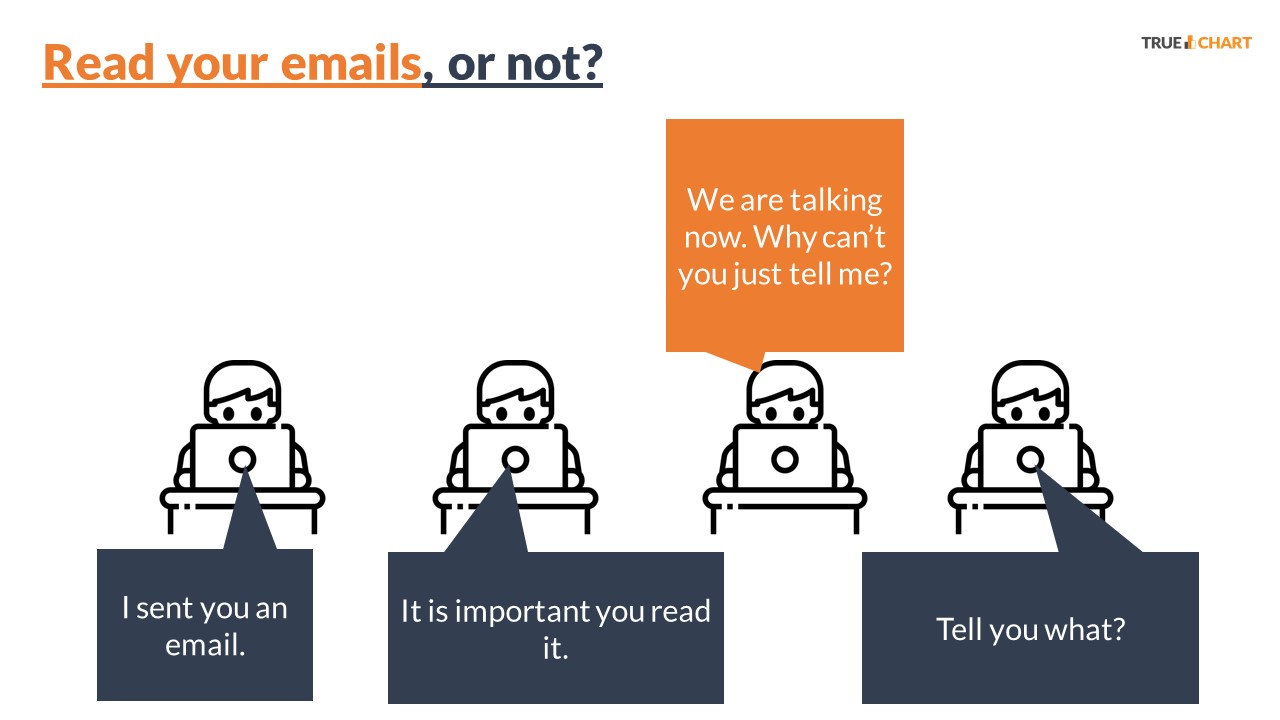 Read your emails, or not?

TRUE CHART

We are talking now. Why can't you just tell me?

I sent you an email.

It is important you read it.

Tell you what?